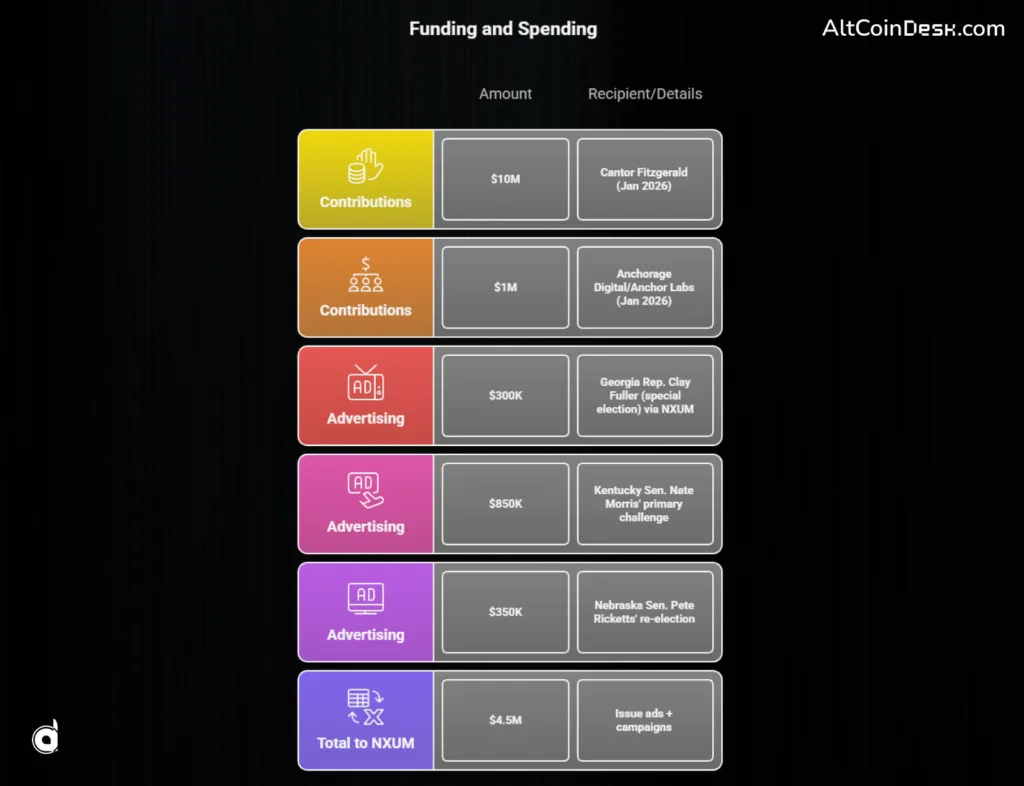 Funding and Spending

AltCoinDesk.com

| | Amount | Recipient/Details |
|---|---|---|
| Contributions | $10M | Cantor Fitzgerald (Jan 2026) |
| Contributions | $1M | Anchorage Digital/Anchor Labs (Jan 2026) |
| AD Advertising | $300K | Georgia Rep. Clay Fuller (special election) via NXUM |
| AD Advertising | $850K | Kentucky Sen. Nate Morris' primary challenge |
| AD Advertising | $350K | Nebraska Sen. Pete Ricketts' re-election |
| Total to NXUM | $4.5M | Issue ads + campaigns |